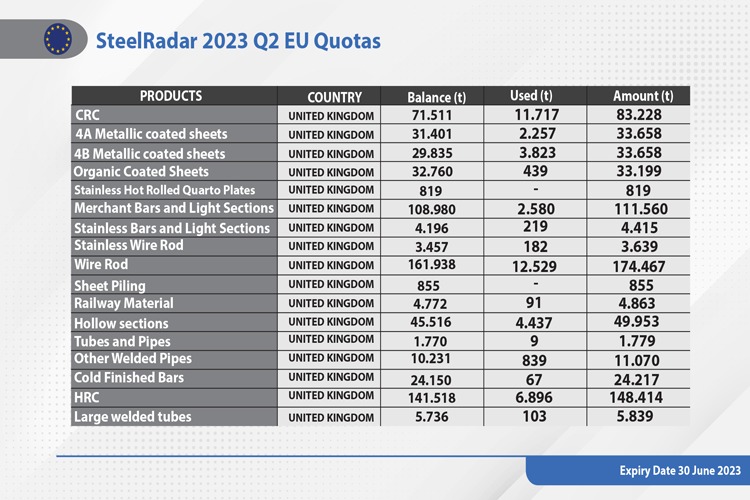 SteelRadar 2023 Q2 EU Quotas

| PRODUCTS | COUNTRY | Balance (t) | Used (t) | Amount (t) |
|---|---|---|---|---|
| CRC | UNITED KINGDOM | 71.511 | 11.717 | 83.228 |
| 4A Metallic coated sheets | UNITED KINGDOM | 31.401 | 2.257 | 33.658 |
| 4B Metallic coated sheets | UNITED KINGDOM | 29.835 | 3.823 | 33.658 |
| Organic Coated Sheets | UNITED KINGDOM | 32.760 | 439 | 33.199 |
| Stainless Hot Rolled Quarto Plates | UNITED KINGDOM | 819 | - | 819 |
| Merchant Bars and Light Sections | UNITED KINGDOM | 108.980 | 2.580 | 111.560 |
| Stainless Bars and Light Sections | UNITED KINGDOM | 4.196 | 219 | 4.415 |
| Stainless Wire Rod | UNITED KINGDOM | 3.457 | 182 | 3.639 |
| Wire Rod | UNITED KINGDOM | 161.938 | 12.529 | 174.467 |
| Sheet Piling | UNITED KINGDOM | 855 | - | 855 |
| Railway Material | UNITED KINGDOM | 4.772 | 91 | 4.863 |
| Hollow sections | UNITED KINGDOM | 45.516 | 4.437 | 49.953 |
| Tubes and Pipes | UNITED KINGDOM | 1.770 | 9 | 1.779 |
| Other Welded Pipes | UNITED KINGDOM | 10.231 | 839 | 11.070 |
| Cold Finished Bars | UNITED KINGDOM | 24.150 | 67 | 24.217 |
| HRC | UNITED KINGDOM | 141.518 | 6.896 | 148.414 |
| Large welded tubes | UNITED KINGDOM | 5.736 | 103 | 5.839 |

Expiry Date 30 June 2023